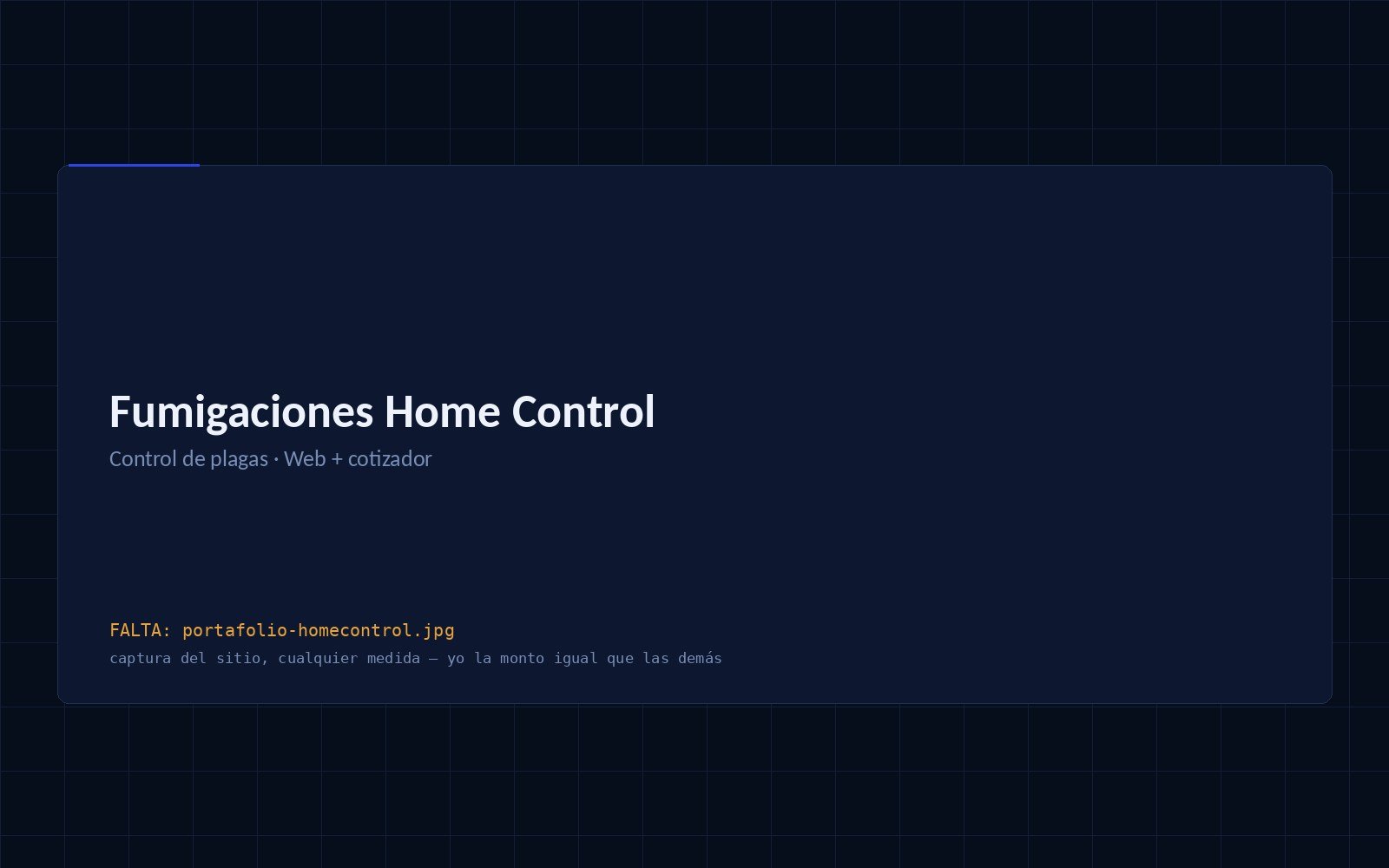 Fumigaciones Home Control
Control de plagas · Web + cotizador

FALTA: portafolio-homecontrol.jpg
captura del sitio, cualquier medida — yo la monto igual que las demás